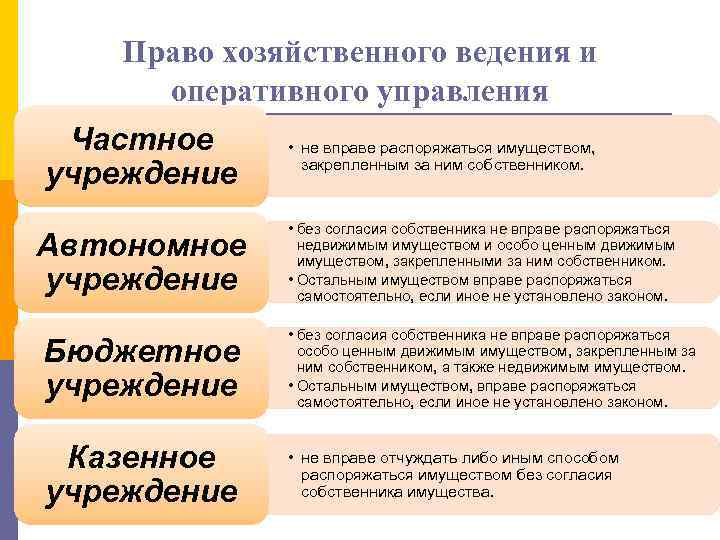 Право хозяйственного ведения и оперативного управления

Частное учреждение

• не вправе распоряжаться имуществом, закрепленным за ним собственником.

Автономное учреждение

• без согласия собственника не вправе распоряжаться недвижимым имуществом и особо ценным движимым имуществом, закрепленными за ним собственником.
• Остальным имуществом вправе распоряжаться самостоятельно, если иное не установлено законом.

Бюджетное учреждение

• без согласия собственника не вправе распоряжаться особо ценным движимым имуществом, закрепленным за ним собственником, а также недвижимым имуществом.
• Остальным имуществом, вправе распоряжаться самостоятельно, если иное не установлено законом.

Казенное учреждение

• не вправе отчуждать либо иным способом распоряжаться имуществом без согласия собственника имущества.